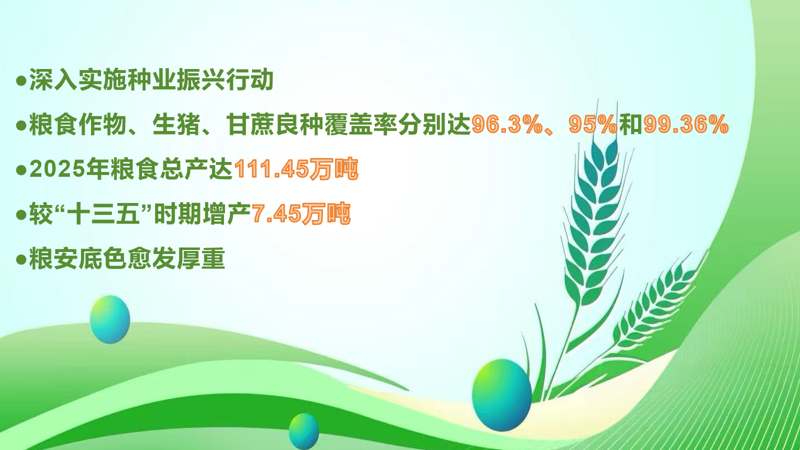 ●深入实施种业振兴行动

●粮食作物、生猪、甘蔗良种覆盖率分别达96.3%、95%和99.36%

●2025年粮食总产达111.45万吨

●较“十三五”时期增产7.45万吨

●粮安底色愈发厚重